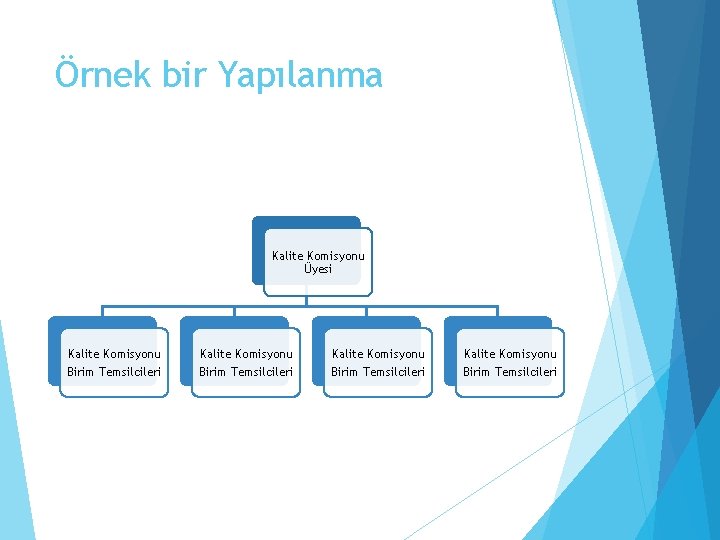 Örnek bir Yapılanma

Kalite Komisyonu Üyesi

Kalite Komisyonu Birim Temsilcileri

Kalite Komisyonu Birim Temsilcileri

Kalite Komisyonu Birim Temsilcileri

Kalite Komisyonu Birim Temsilcileri